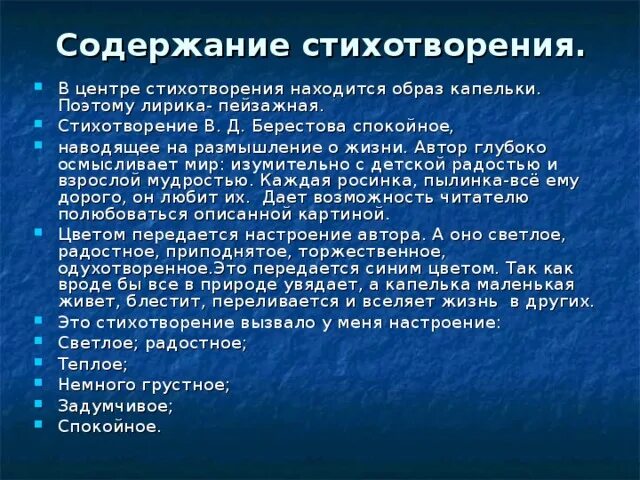 Содержание стихотворения.

- В центре стихотворения находится образ капельки. Поэтому лирика- пейзажная.
- Стихотворение В. Д. Берестова спокойное,
- наводящее на размышление о жизни. Автор глубоко осмысливает мир: изумительно с детской радостью и взрослой мудростью. Каждая росинка, пылинка-всё ему дорого, он любит их. Дает возможность читателю полюбоваться описанной картиной.
- Цветом передается настроение автора. А оно светлое, радостное, приподнятое, торжественное, одухотворенное.Это передается синим цветом. Так как вроде бы все в природе увядает, а капелька маленькая живет, блестит, переливается и вселяет жизнь в других.
- Это стихотворение вызвало у меня настроение:
- Светлое; радостное;
- Теплое;
- Немного грустное;
- Задумчивое;
- Спокойное.